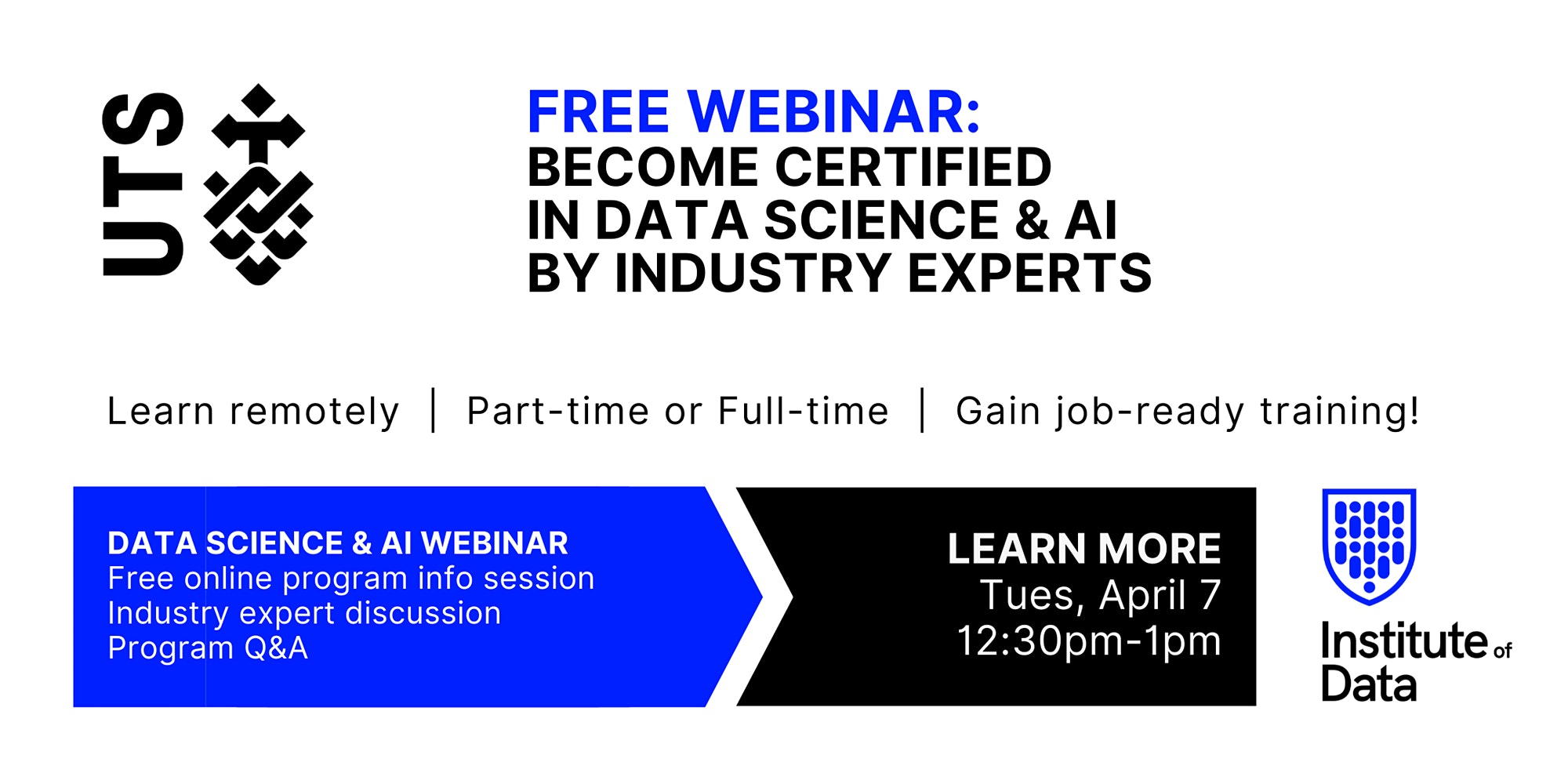 UTS

FREE WEBINAR:
BECOME CERTIFIED
IN DATA SCIENCE & AI
BY INDUSTRY EXPERTS

Learn remotely | Part-time or Full-time | Gain job-ready training!

DATA SCIENCE & AI WEBINAR
Free online program info session
Industry expert discussion
Program Q&A

LEARN MORE
Tues, April 7
12:30pm-1pm

Institute of Data